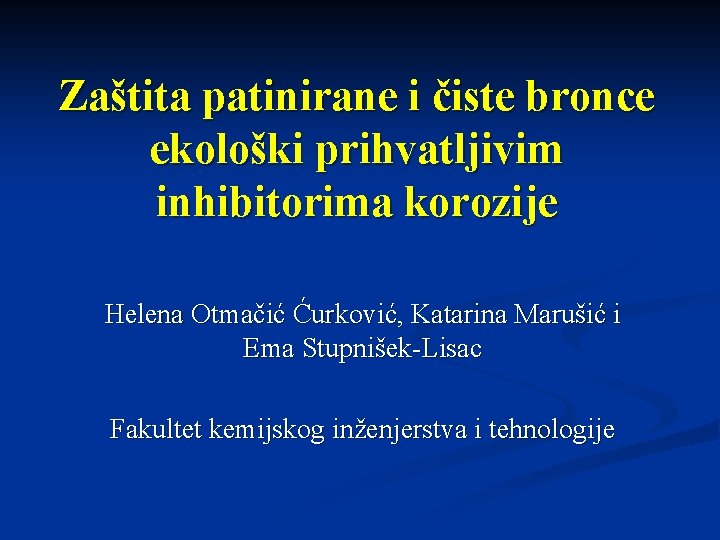 Zaštita patinirane i čiste bronce ekološki prihvatljivim inhibitorima korozije

Helena Otmačić Ćurković, Katarina Marušić i Ema Stupnišek-Lisac

Fakultet kemijskog inženjerstva i tehnologije